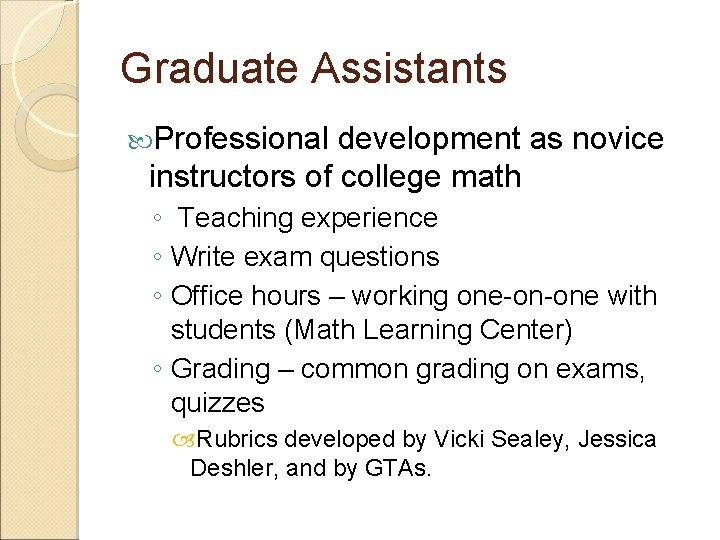 Graduate Assistants

Professional development as novice instructors of college math

◦ Teaching experience

◦ Write exam questions

◦ Office hours – working one-on-one with students (Math Learning Center)

◦ Grading – common grading on exams, quizzes

Rubrics developed by Vicki Sealey, Jessica Deshler, and by GTAs.